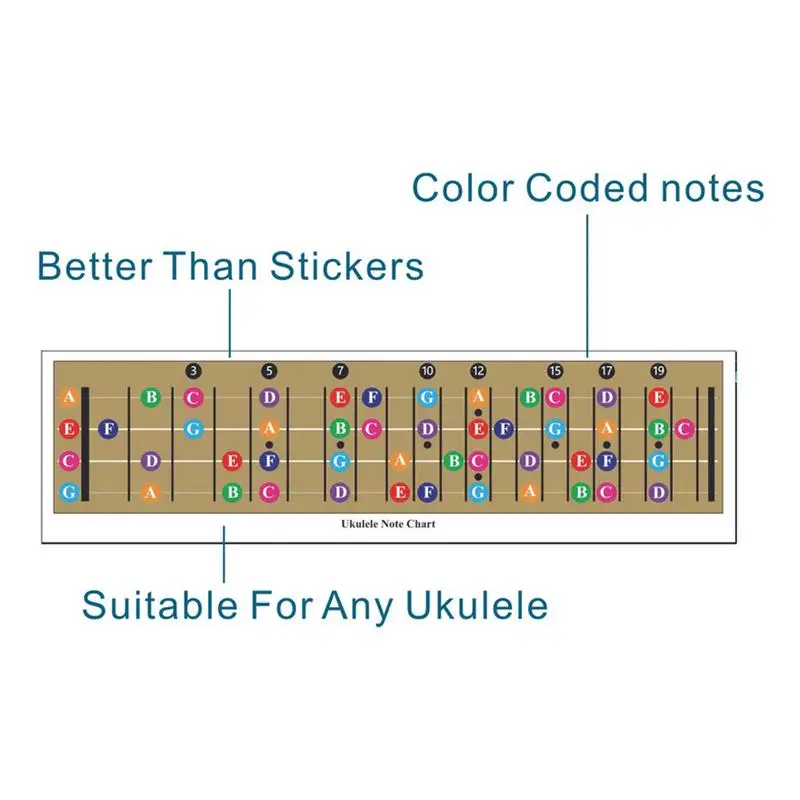 Color Coded notes

Better Than Stickers

3 5 7 10 12 15 17 19

A B C D E F G A B C D E

E F G A B C D E F G A B C

C D E F G A B C D E F G

G A B C D E F G A B C D

Ukulele Note Chart

Suitable For Any Ukulele